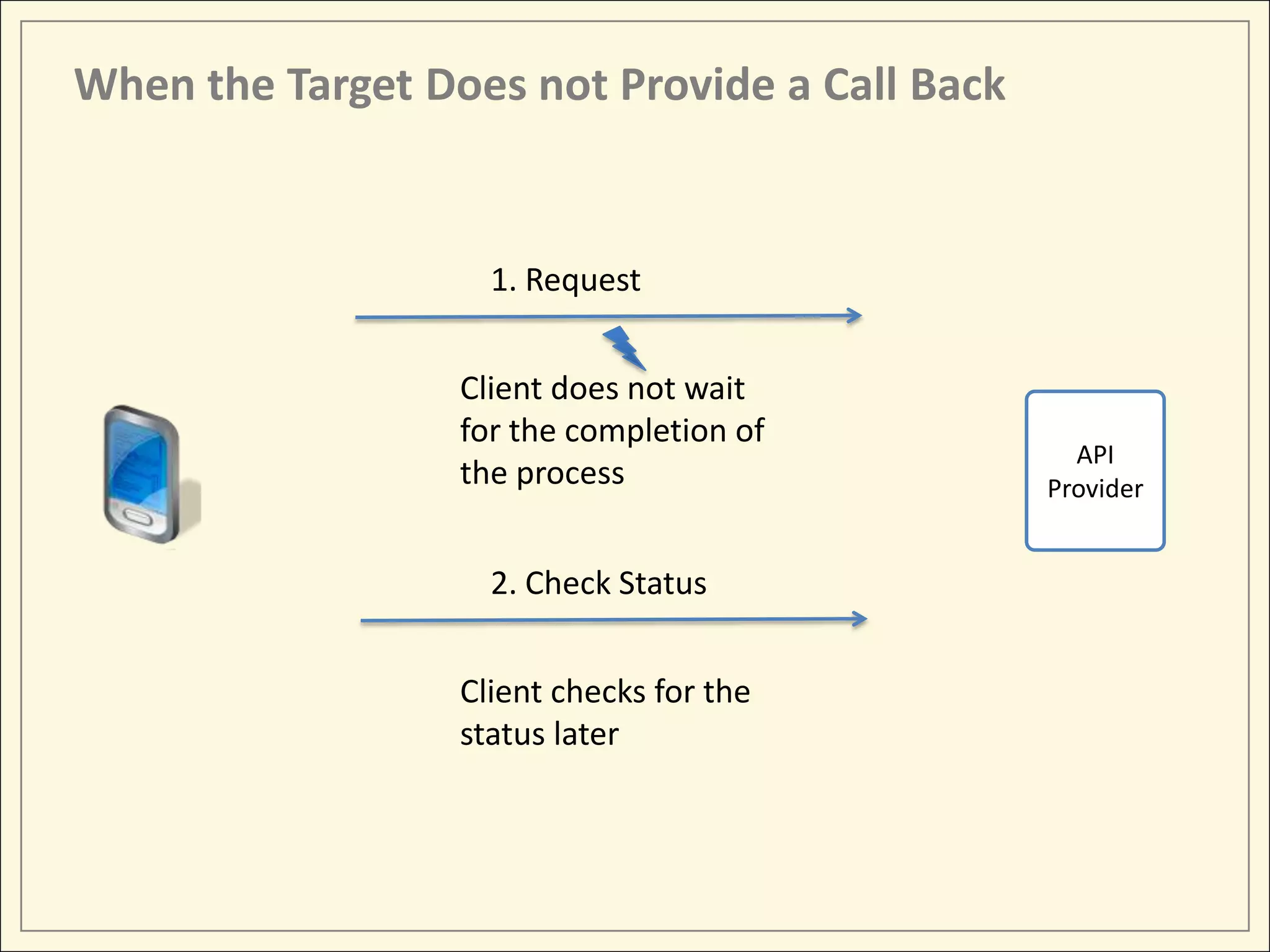 When the Target Does not Provide a Call Back

1. Request

Client does not wait for the completion of the process

API Provider

2. Check Status

Client checks for the status later